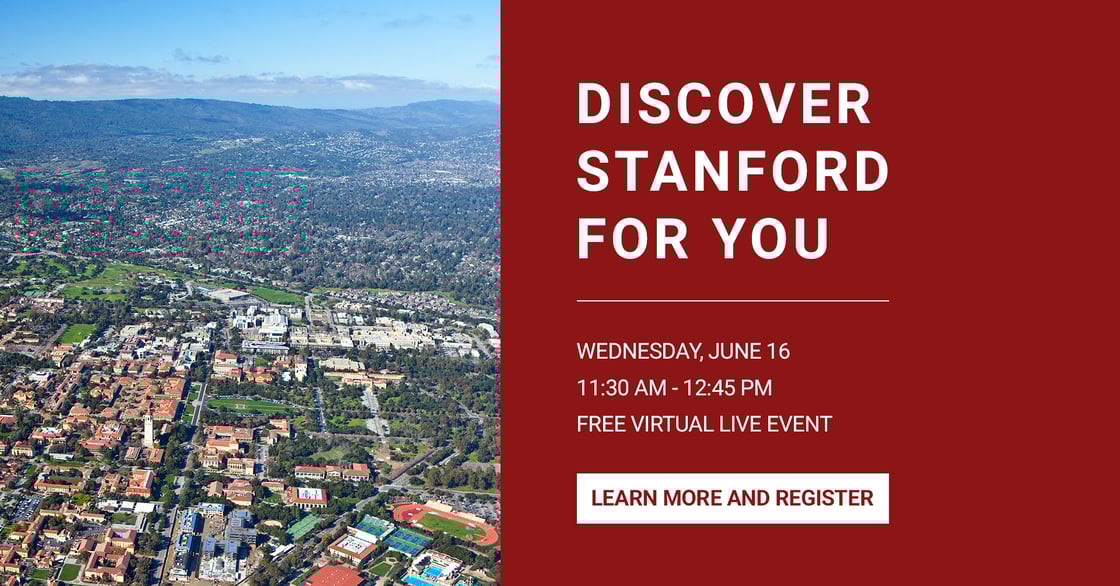 DISCOVER STANFORD FOR YOU

WEDNESDAY, JUNE 16
11:30 AM - 12:45 PM
FREE VIRTUAL LIVE EVENT

LEARN MORE AND REGISTER